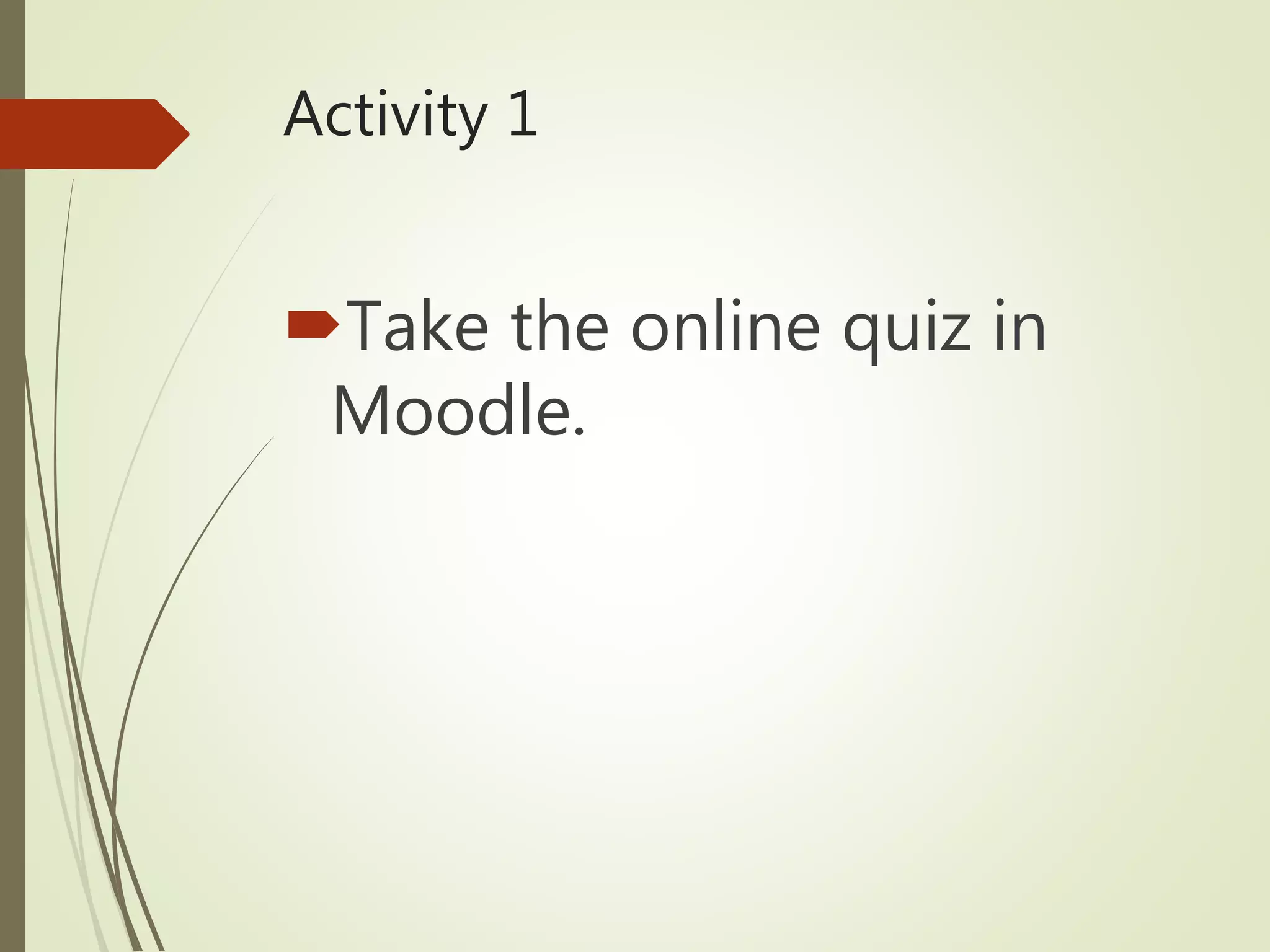 Activity 1

Take the online quiz in Moodle.